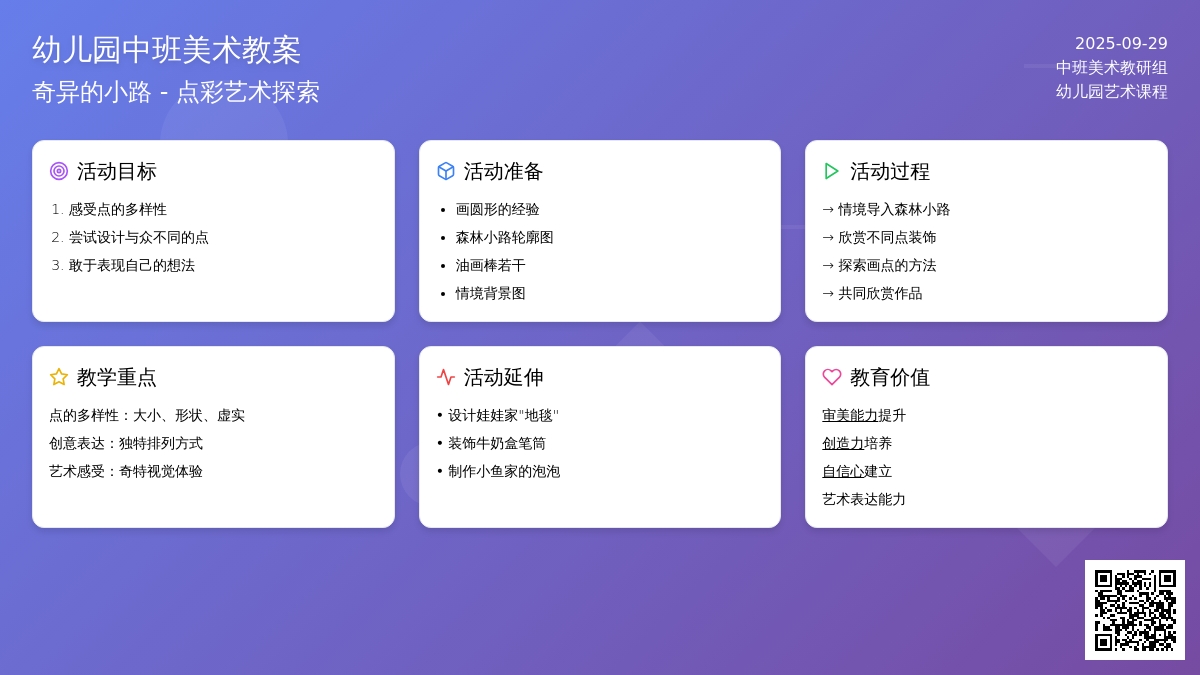 幼儿园中班美术教案
奇异的小路 - 点彩艺术探索

2025-09-29
中班美术教研组
幼儿园艺术课程

活动目标
1. 感受点的多样性
2. 尝试设计与众不同的点
3. 敢于表现自己的想法

活动准备
• 画圆形的经验
• 森林小路轮廓图
• 油画棒若干
• 情境背景图

活动过程
→ 情境导入森林小路
→ 欣赏不同点装饰
→ 探索画点的方法
→ 共同欣赏作品

教学重点
点的多样性：大小、形状、虚实
创意表达：独特排列方式
艺术感受：奇特视觉体验

活动延伸
• 设计娃娃家"地毯"
• 装饰牛奶盒笔筒
• 制作小鱼家的泡泡

教育价值
审美能力提升
创造力培养
自信心建立
艺术表达能力